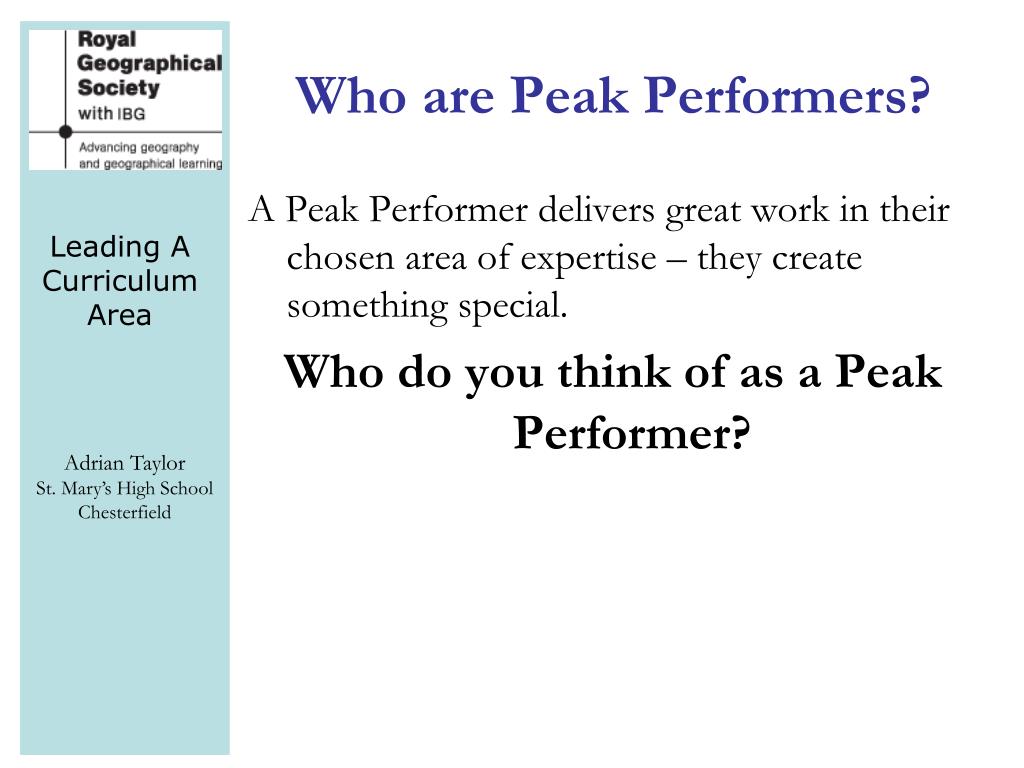 Royal Geographical Society with IBG

Advancing geography and geographical learning

Leading A Curriculum Area

Adrian Taylor
St. Mary's High School
Chesterfield

Who are Peak Performers?

A Peak Performer delivers great work in their chosen area of expertise – they create something special.

Who do you think of as a Peak Performer?